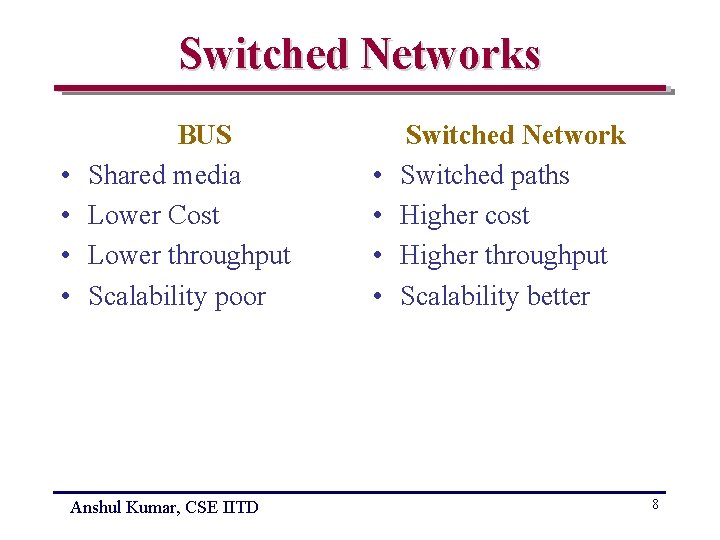 Switched Networks

BUS
• Shared media
• Lower Cost
• Lower throughput
• Scalability poor

Switched Network
• Switched paths
• Higher cost
• Higher throughput
• Scalability better

Anshul Kumar, CSE IITD

8